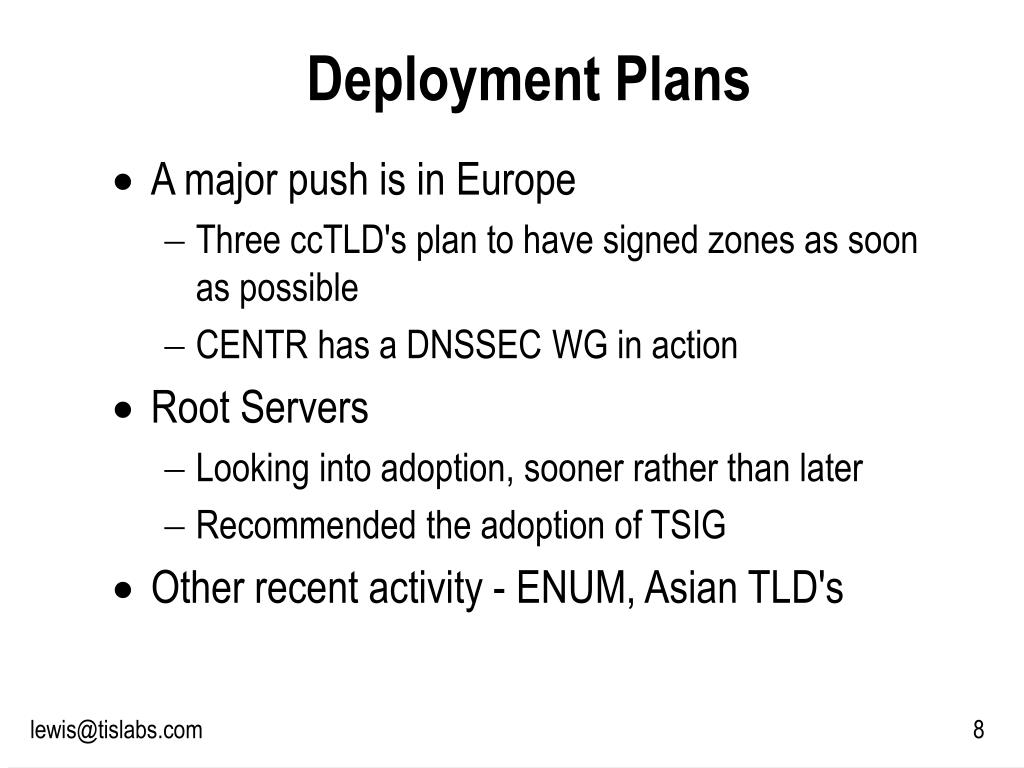 Deployment Plans

• A major push is in Europe
– Three ccTLD's plan to have signed zones as soon as possible
– CENTR has a DNSSEC WG in action
• Root Servers
– Looking into adoption, sooner rather than later
– Recommended the adoption of TSIG
• Other recent activity - ENUM, Asian TLD's

lewis@tislabs.com

8